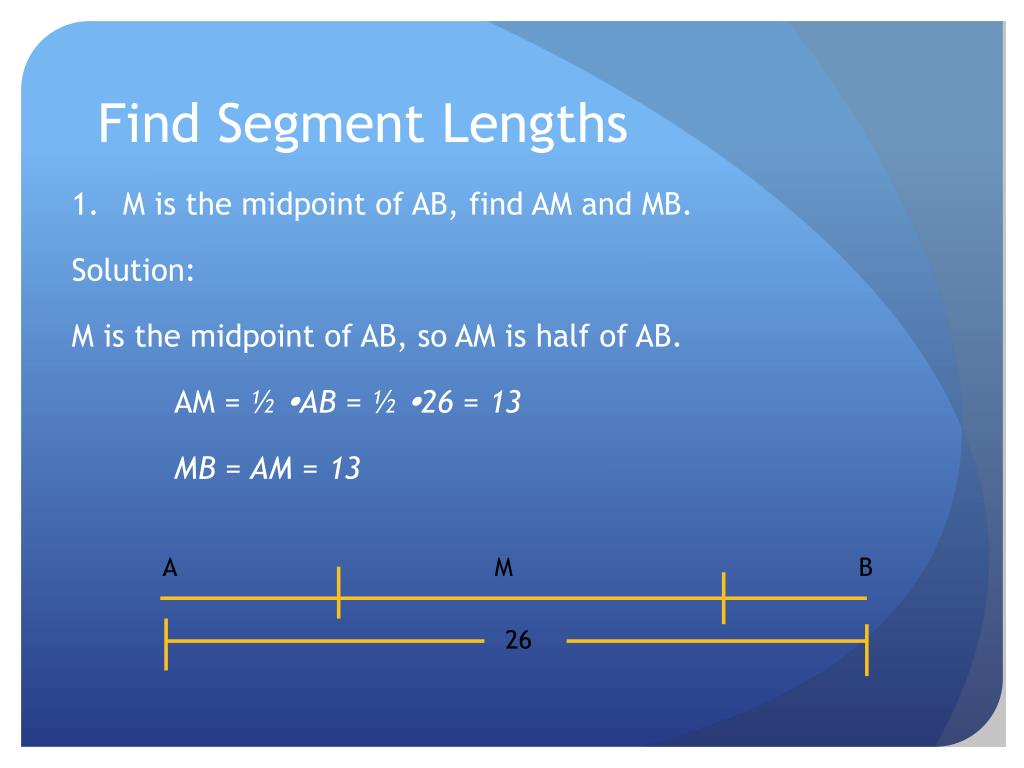 Find Segment Lengths

1. M is the midpoint of AB, find AM and MB.

Solution:

M is the midpoint of AB, so AM is half of AB.

AM = ½ •AB = ½ •26 = 13

MB = AM = 13

A

M

B

26